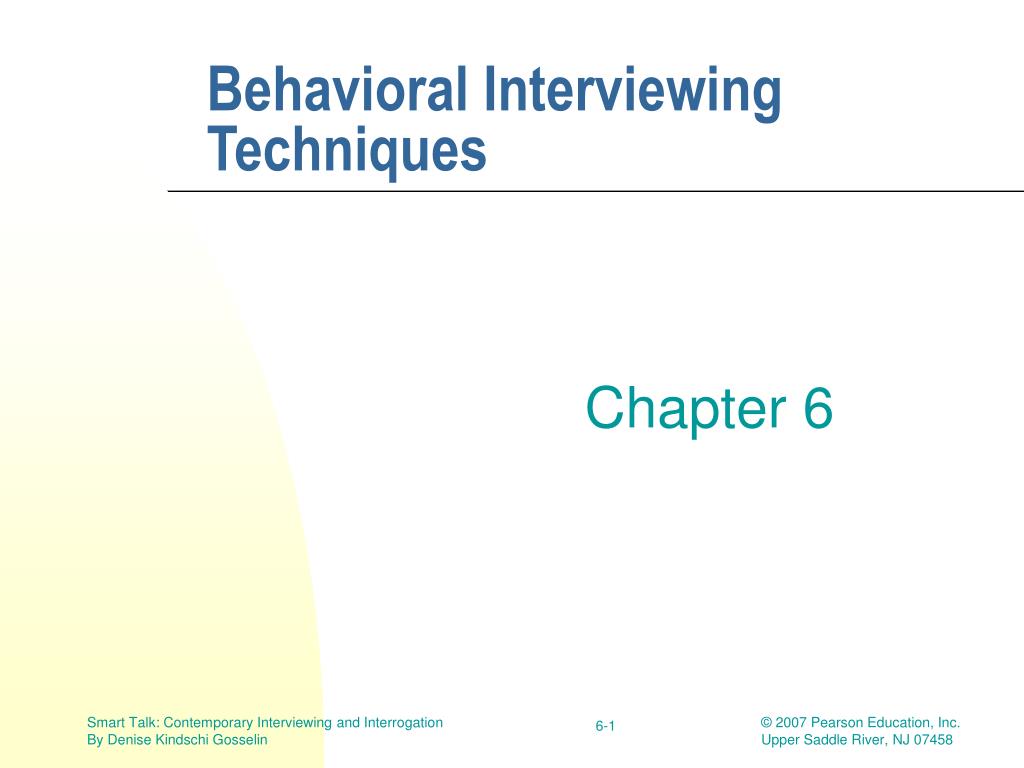 Behavioral Interviewing Techniques

Chapter 6

Smart Talk: Contemporary Interviewing and Interrogation
By Denise Kindschi Gosselin

6-1

© 2007 Pearson Education, Inc.
Upper Saddle River, NJ 07458